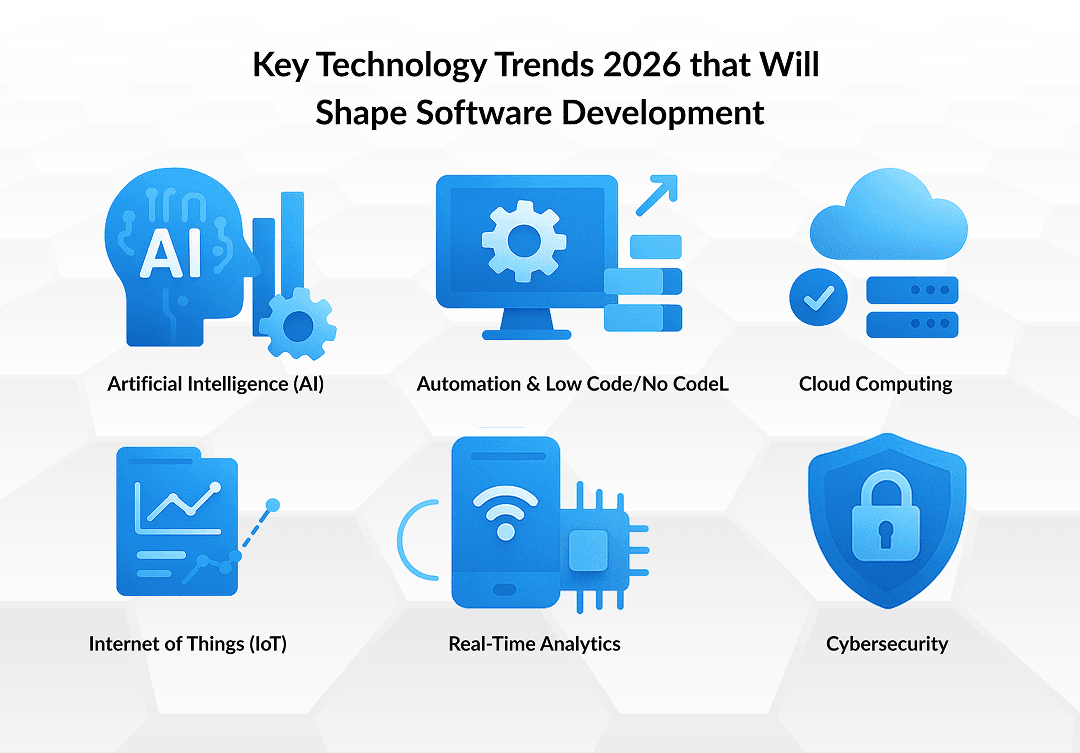 Key Technology Trends 2026 that Will Shape Software Development

AI

Artificial Intelligence (AI)

Automation & Low Code/No CodeL

Cloud Computing

Internet of Things (IoT)

Real-Time Analytics

Cybersecurity